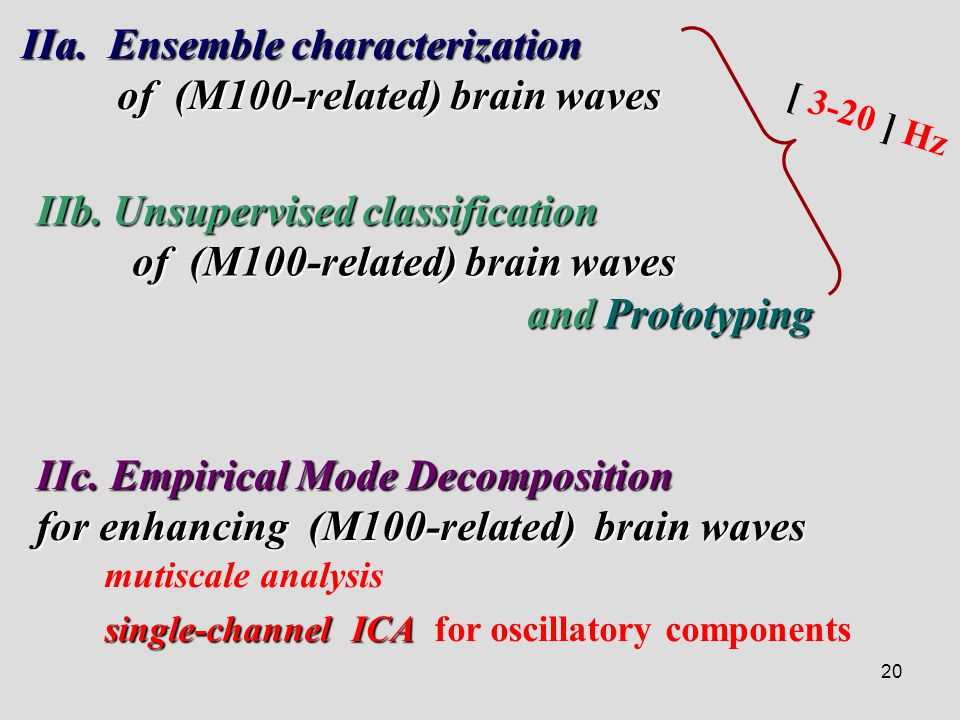 IIa. Ensemble characterization
of (M100-related) brain waves

[ 3-20 ] Hz

IIb. Unsupervised classification
of (M100-related) brain waves
and Prototyping

IIc. Empirical Mode Decomposition
for enhancing (M100-related) brain waves
mutiscale analysis
single-channel ICA for oscillatory components

20